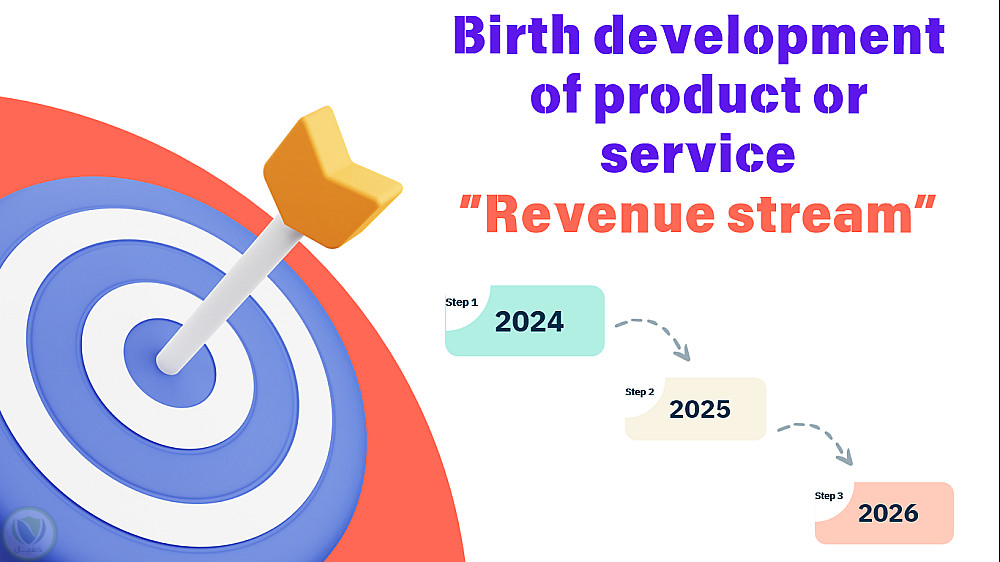 Birth development of product or service
"Revenue stream"

Step 1
2024

Step 2
2025

Step 3
2026